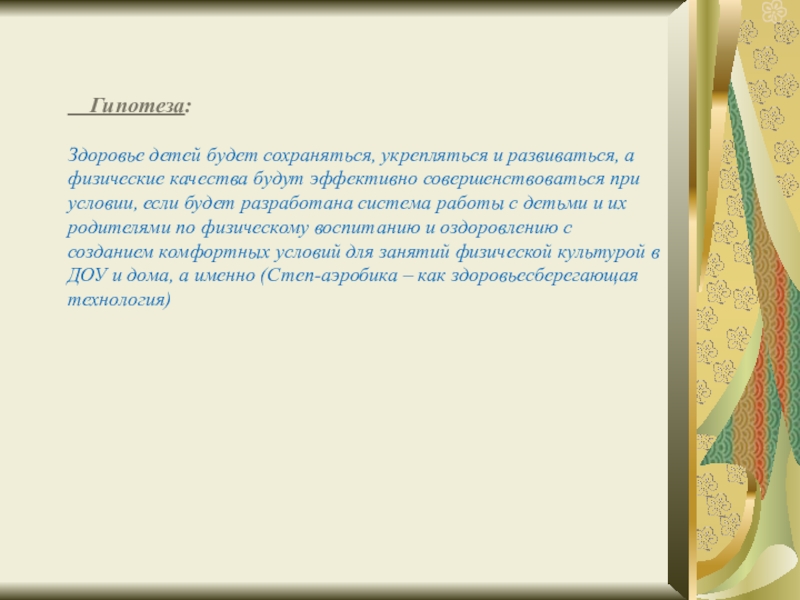 Гипотеза:

Здоровье детей будет сохраняться, укрепляться и развиваться, а физические качества будут эффективно совершенствоваться при условии, если будет разработана система работы с детьми и их родителями по физическому воспитанию и оздоровлению с созданием комфортных условий для занятий физической культурой в ДОУ и дома, а именно (Степ-аэробика – как здоровьесберегающая технология)